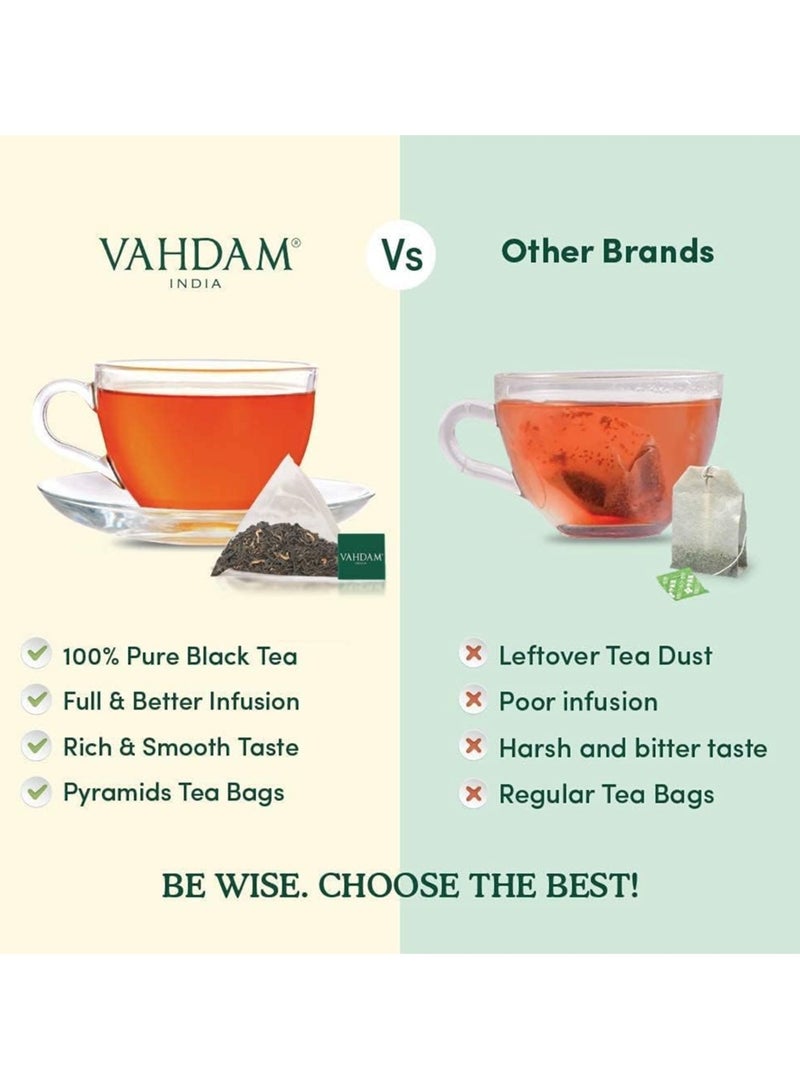 VAHDAM®
INDIA

Vs

Other Brands

VAHDAM

100% Pure Black Tea
Full & Better Infusion
Rich & Smooth Taste
Pyramids Tea Bags

Leftover Tea Dust
Poor infusion
Harsh and bitter taste
Regular Tea Bags

BE WISE. CHOOSE THE BEST!